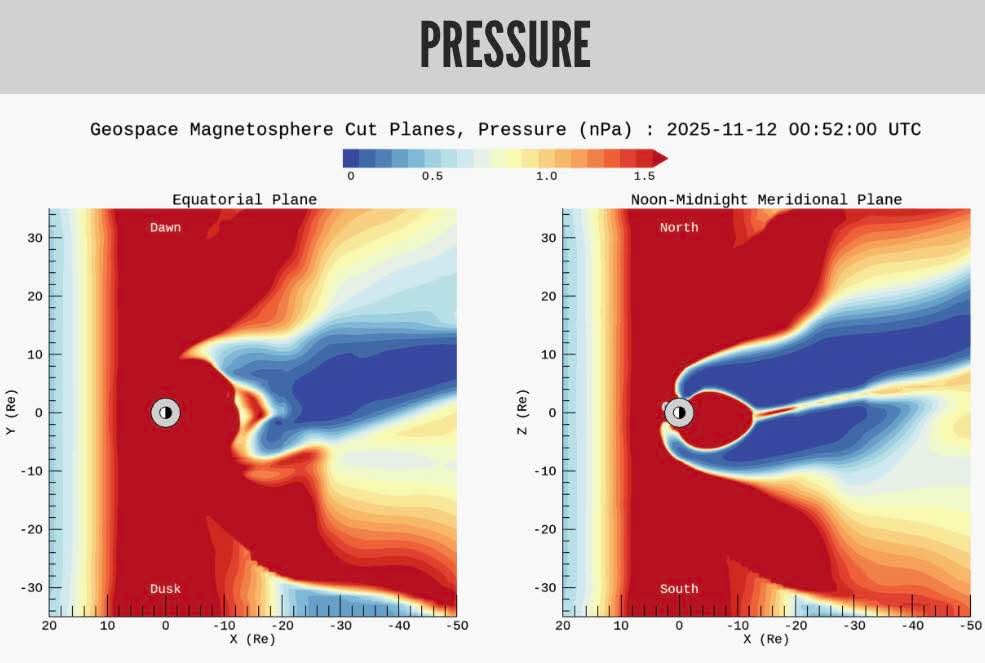 PRESSURE

Geospace Magnetosphere Cut Planes, Pressure (nPa) : 2025-11-12 00:52:00 UTC

0 0.5 1.0 1.5

Equatorial Plane

Dawn

Dusk

Y (Re)

30 20 10 0 -10 -20 -30

20 10 0 -10 -20 -30 -40 -50

X (Re)

Noon-Midnight Meridional Plane

North

South

Z (Re)

30 20 10 0 -10 -20 -30

20 10 0 -10 -20 -30 -40 -50

X (Re)